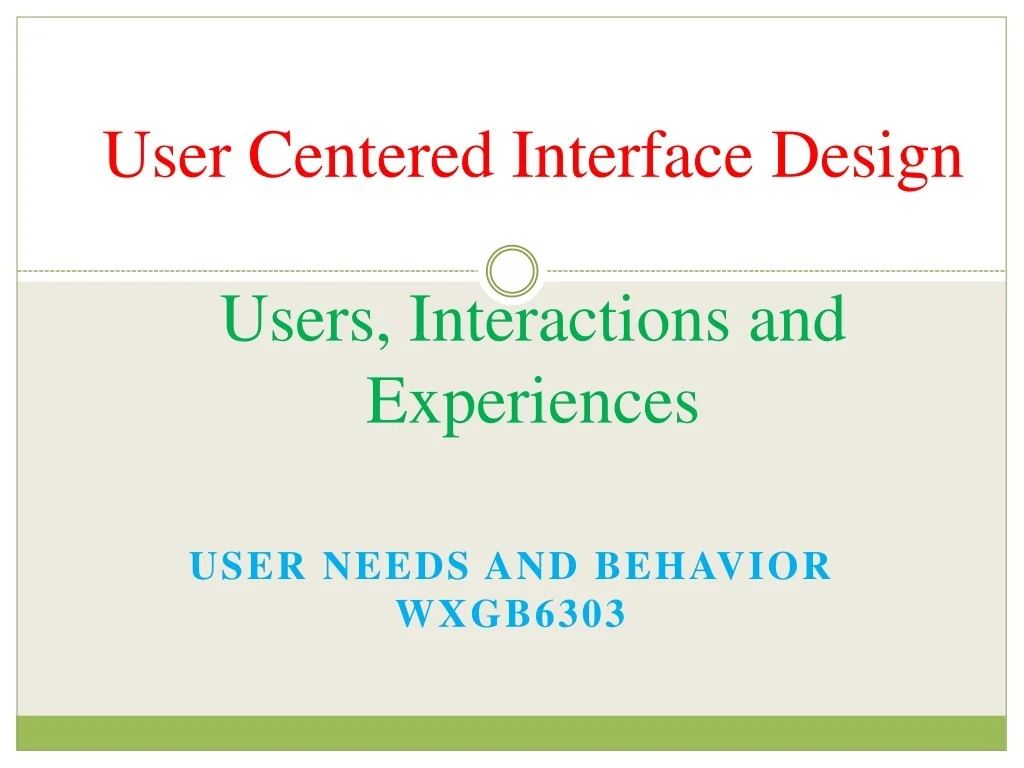 User Centered Interface Design

Users, Interactions and Experiences

USER NEEDS AND BEHAVIOR
WXGB6303